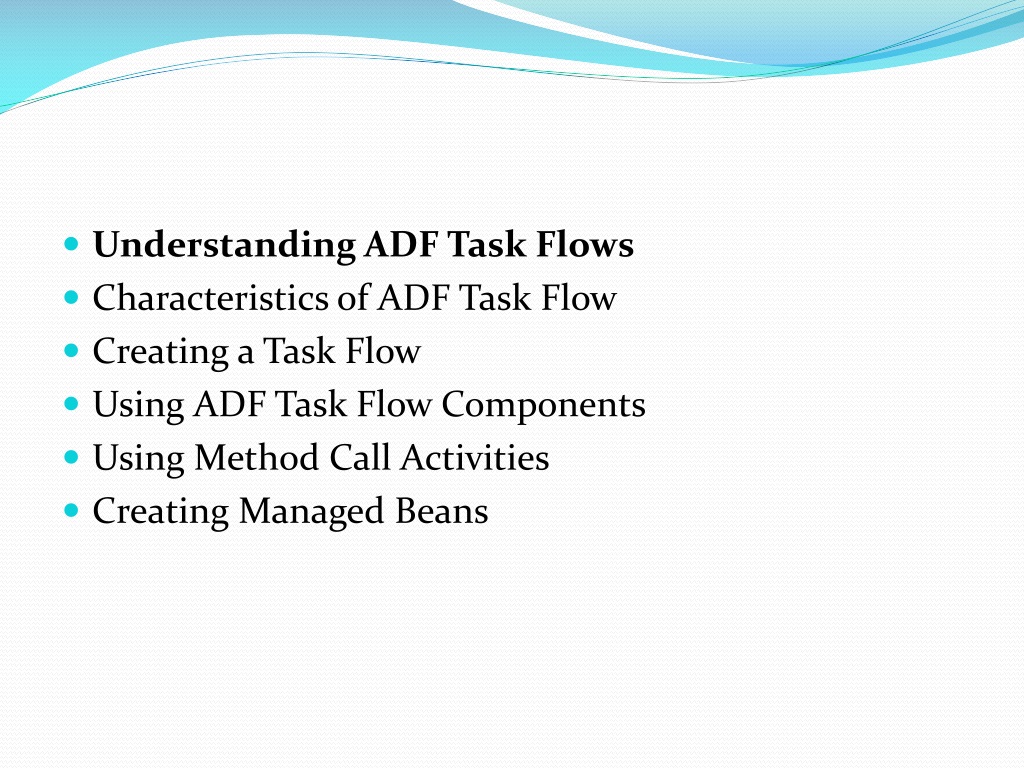 - Understanding ADF Task Flows
- Characteristics of ADF Task Flow
- Creating a Task Flow
- Using ADF Task Flow Components
- Using Method Call Activities
- Creating Managed Beans